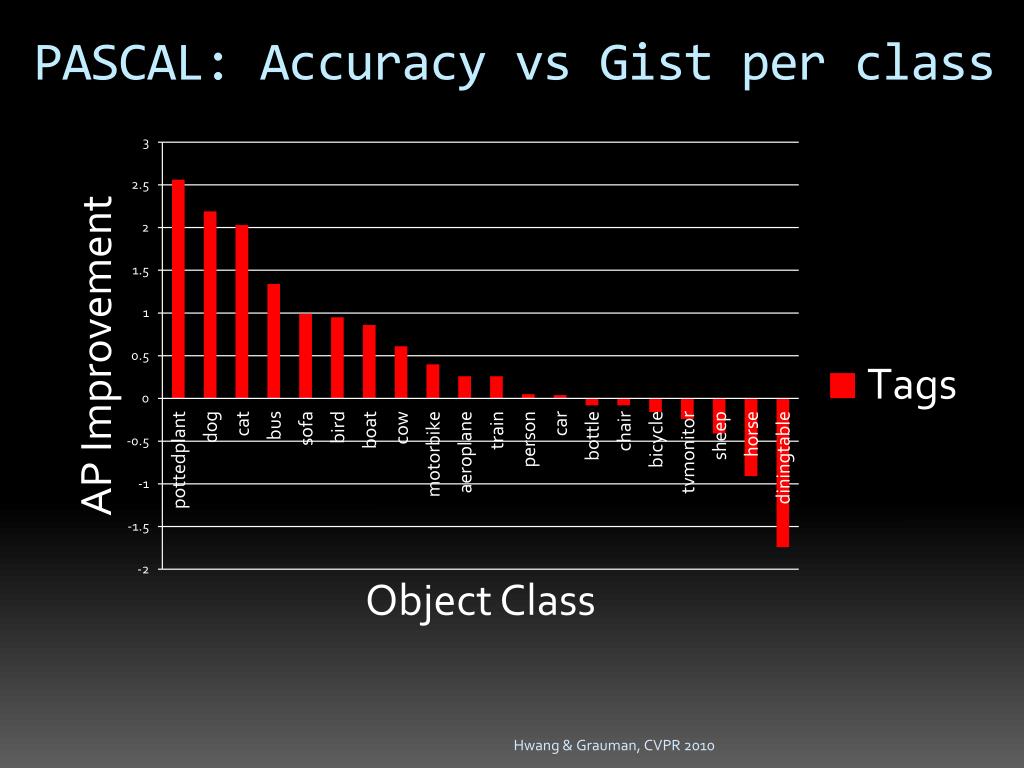 PASCAL: Accuracy vs Gist per class

AP Improvement

3
2.5
2
1.5
1
0.5
0
-0.5
-1
-1.5
-2

pottedplant
dog
cat
bus
sofa
bird
boat
cow
motorbike
aeroplane
train
person
car
bottle
chair
bicycle
tvmonitor
sheep
horse
diningtable

Tags

Object Class

Hwang & Grauman, CVPR 2010